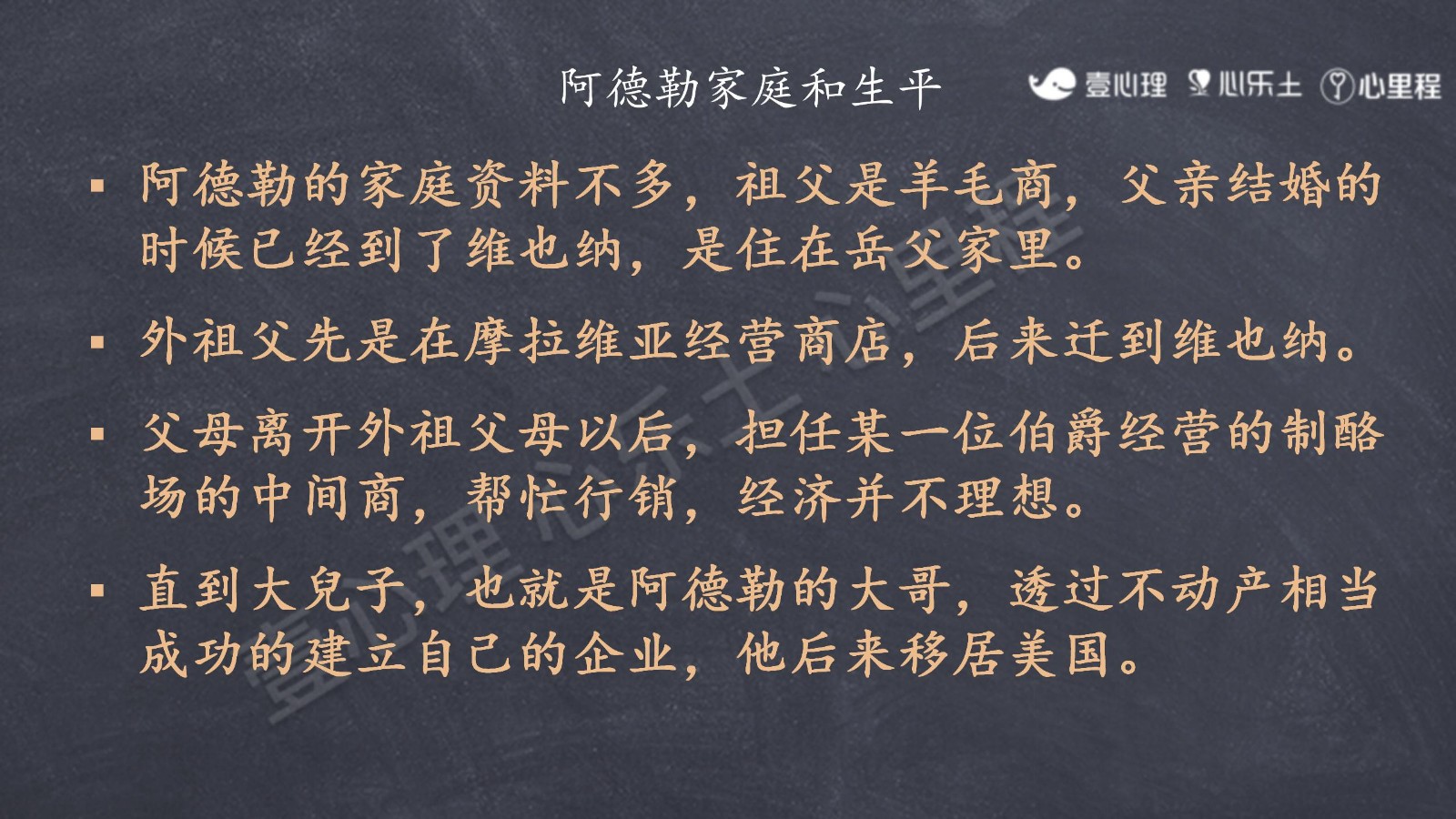 阿德勒家庭和生平

壹心理 心乐土 心里程

▪ 阿德勒的家庭资料不多，祖父是羊毛商，父亲结婚的时候已经到了维也纳，是住在岳父家里。

▪ 外祖父先是在摩拉维亚经营商店，后来迁到维也纳。

▪ 父母离开外祖父母以后，担任某一位伯爵经营的制酪场的中间商，帮忙行销，经济并不理想。

▪ 直到大兒子，也就是阿德勒的大哥，透过不动产相当成功的建立自己的企业，他后来移居美国。

壹心理 心乐土 心里程